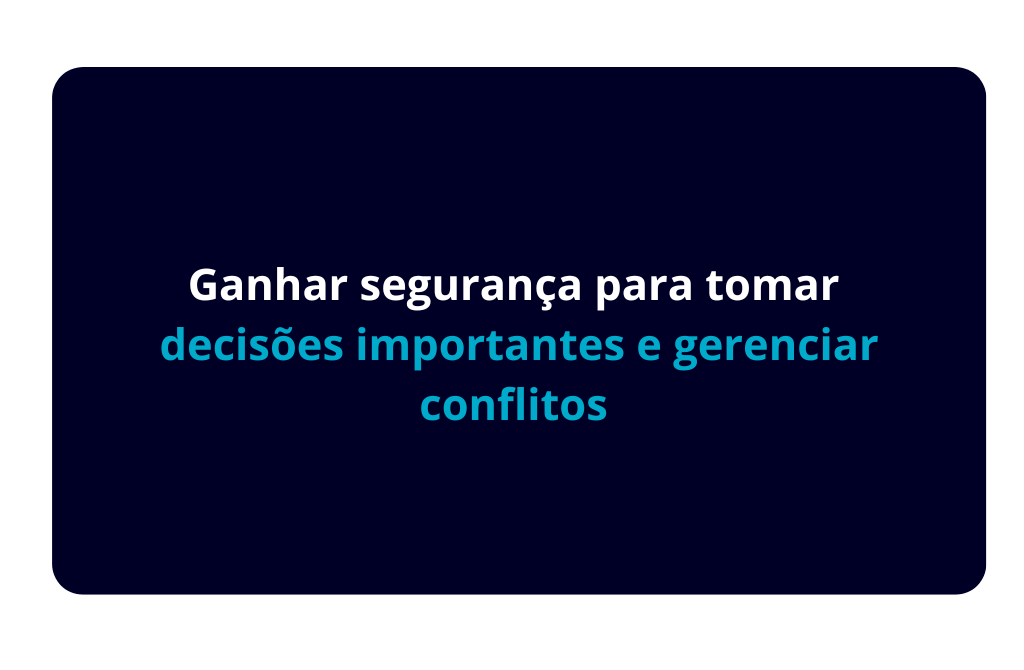 Ganhar segurança para tomar decisões importantes e gerenciar conflitos